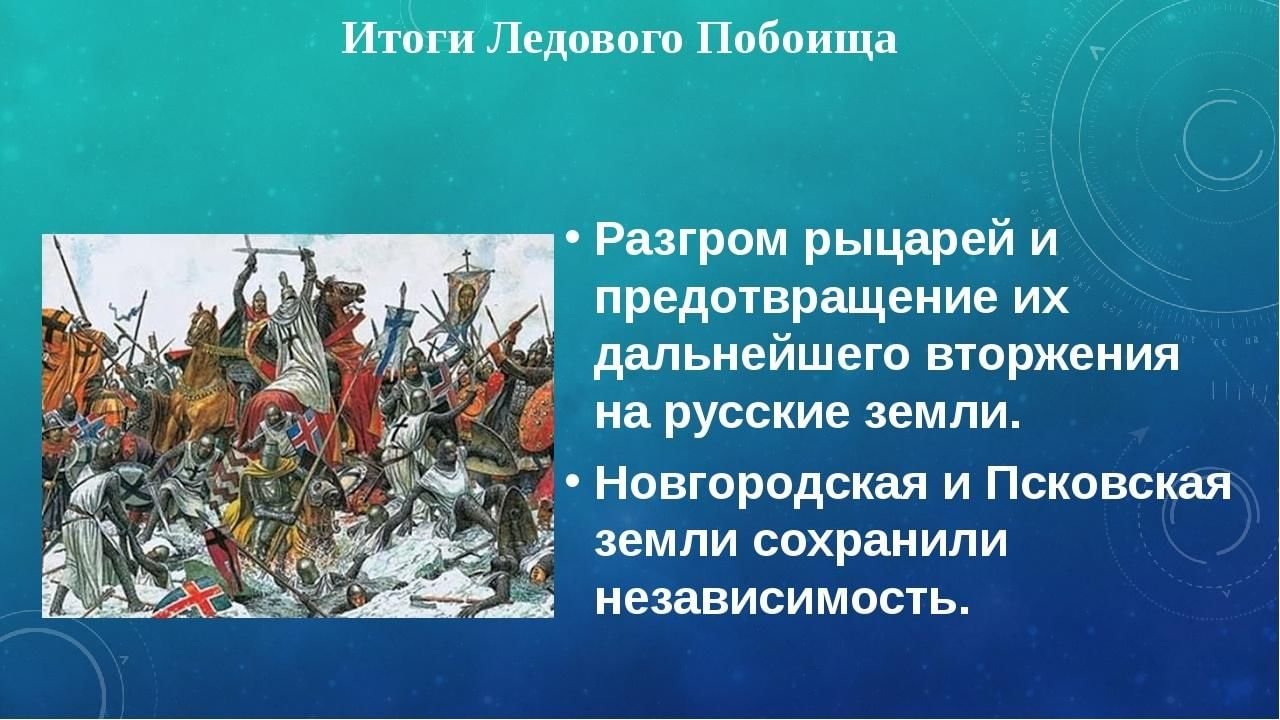 Итоги Ледового Побоища

• Разгром рыцарей и предотвращение их дальнейшего вторжения на русские земли.

• Новгородская и Псковская земли сохранили независимость.